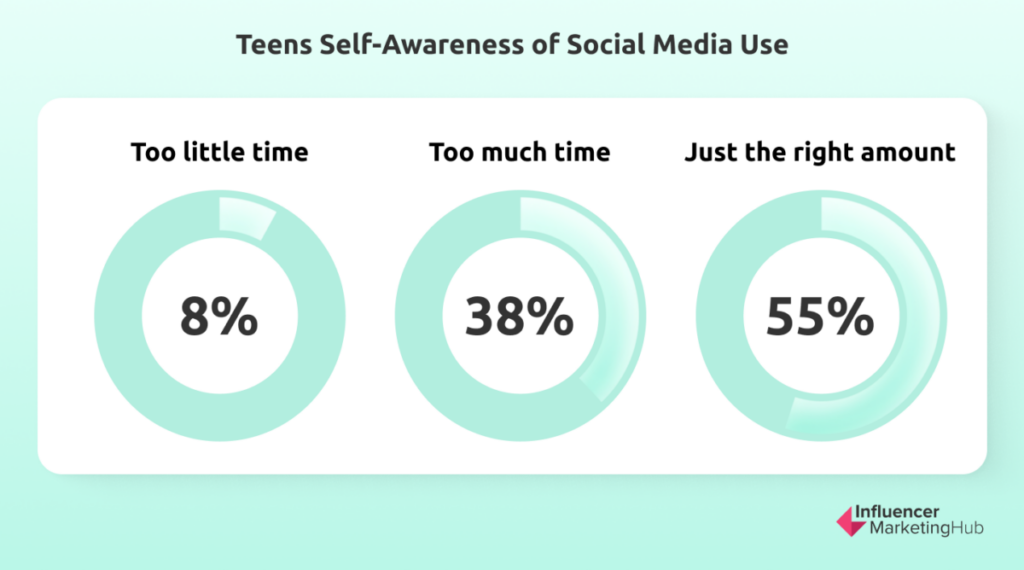 Teens Self-Awareness of Social Media Use

Too little time

8%

Too much time

38%

Just the right amount

55%

Influencer MarketingHub